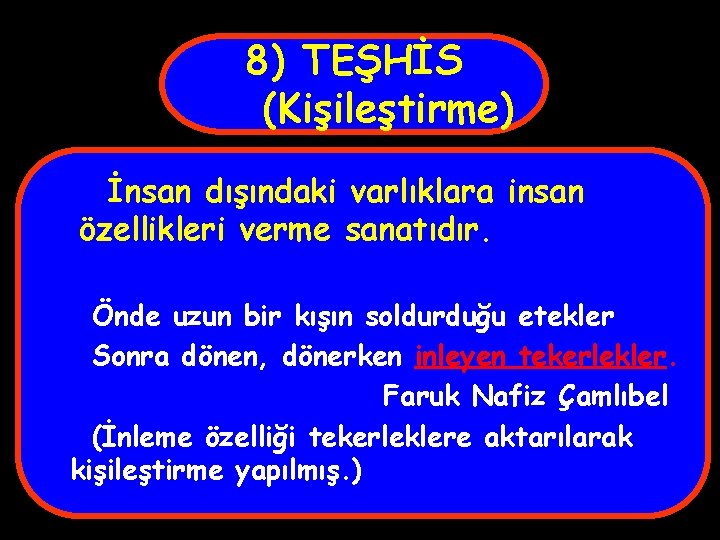 8) TEŞHİS
(Kişileştirme)

İnsan dışındaki varlıklara insan özellikleri verme sanatıdır.

Önde uzun bir kışın soldurduğu etekler
Sonra dönen, dönerken inleyen tekerlekler.
Faruk Nafiz Çamlıbel

(İnleme özelliği tekerleklere aktarılarak kişileştirme yapılmış.)